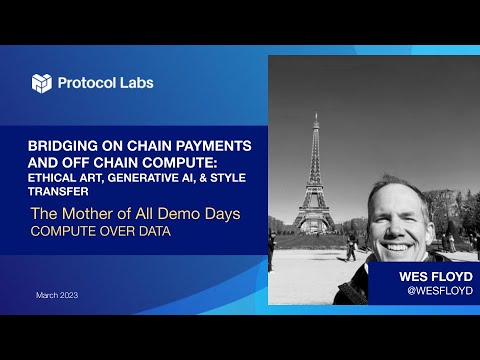 Protocol Labs

BRIDGING ON CHAIN PAYMENTS AND OFF CHAIN COMPUTE: ETHICAL ART, GENERATIVE AI, & STYLE TRANSFER

The Mother of All Demo Days
COMPUTE OVER DATA

March 2023

WES FLOYD
@WESFLOYD